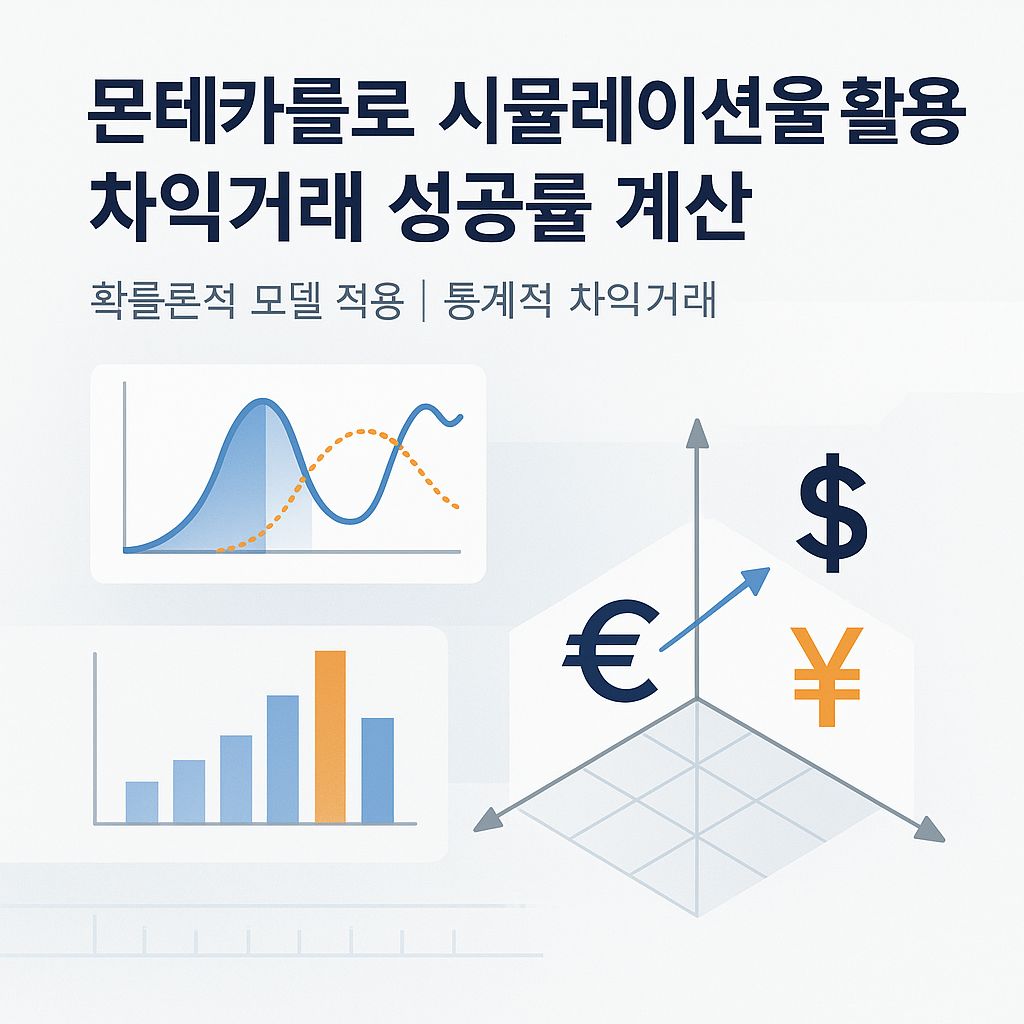 몬테카를로 시뮬레이션울 활용 차익거래 성공률 계산

확률론적 모델 적용 | 통계적 차익거래

$

€

¥